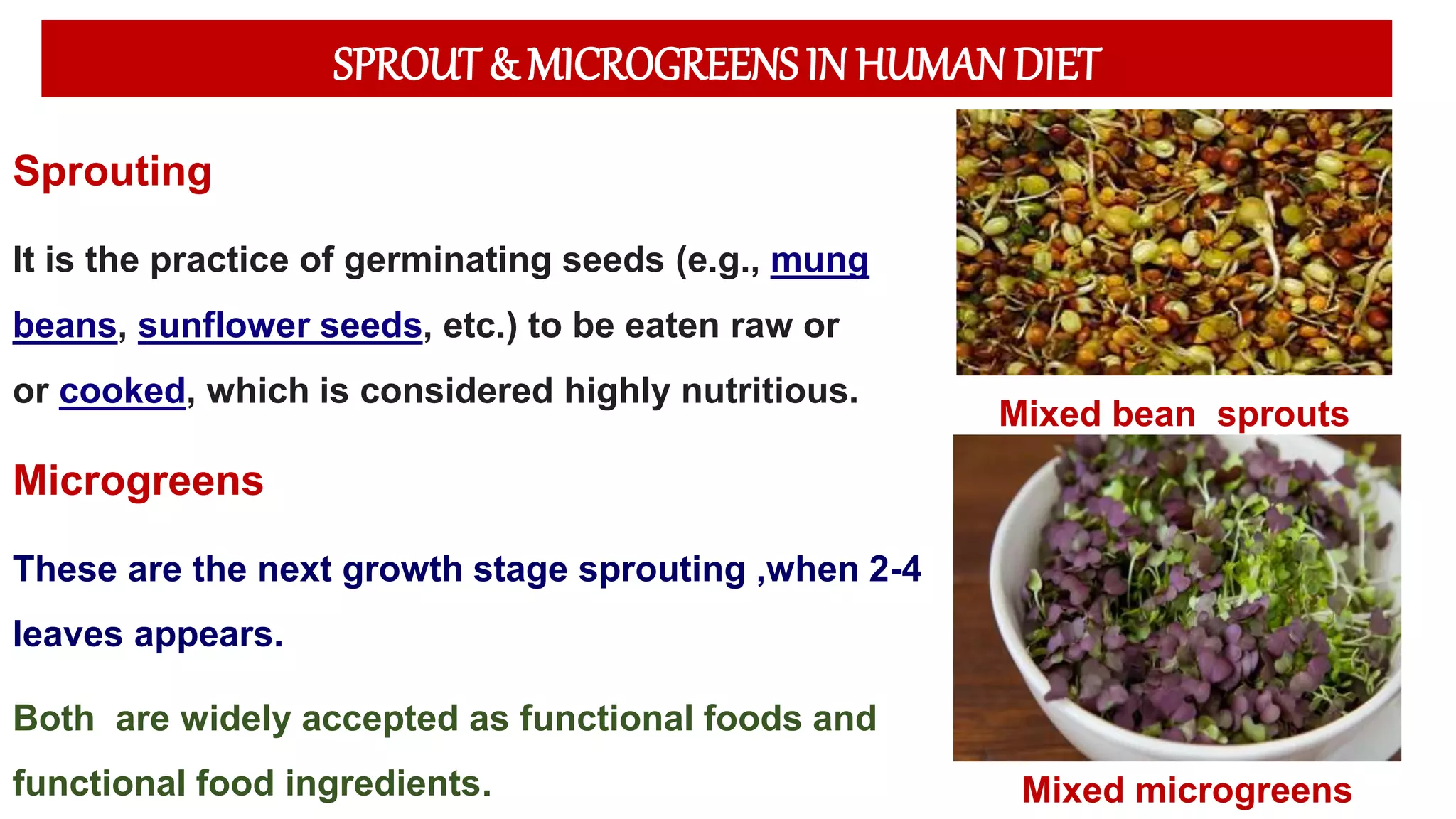 SPROUT & MICROGREENS IN HUMAN DIET

Sprouting

It is the practice of germinating seeds (e.g., mung beans, sunflower seeds, etc.) to be eaten raw or or cooked, which is considered highly nutritious.

Microgreens

These are the next growth stage sprouting ,when 2-4 leaves appears.

Both are widely accepted as functional foods and functional food ingredients.

Mixed bean sprouts

Mixed microgreens